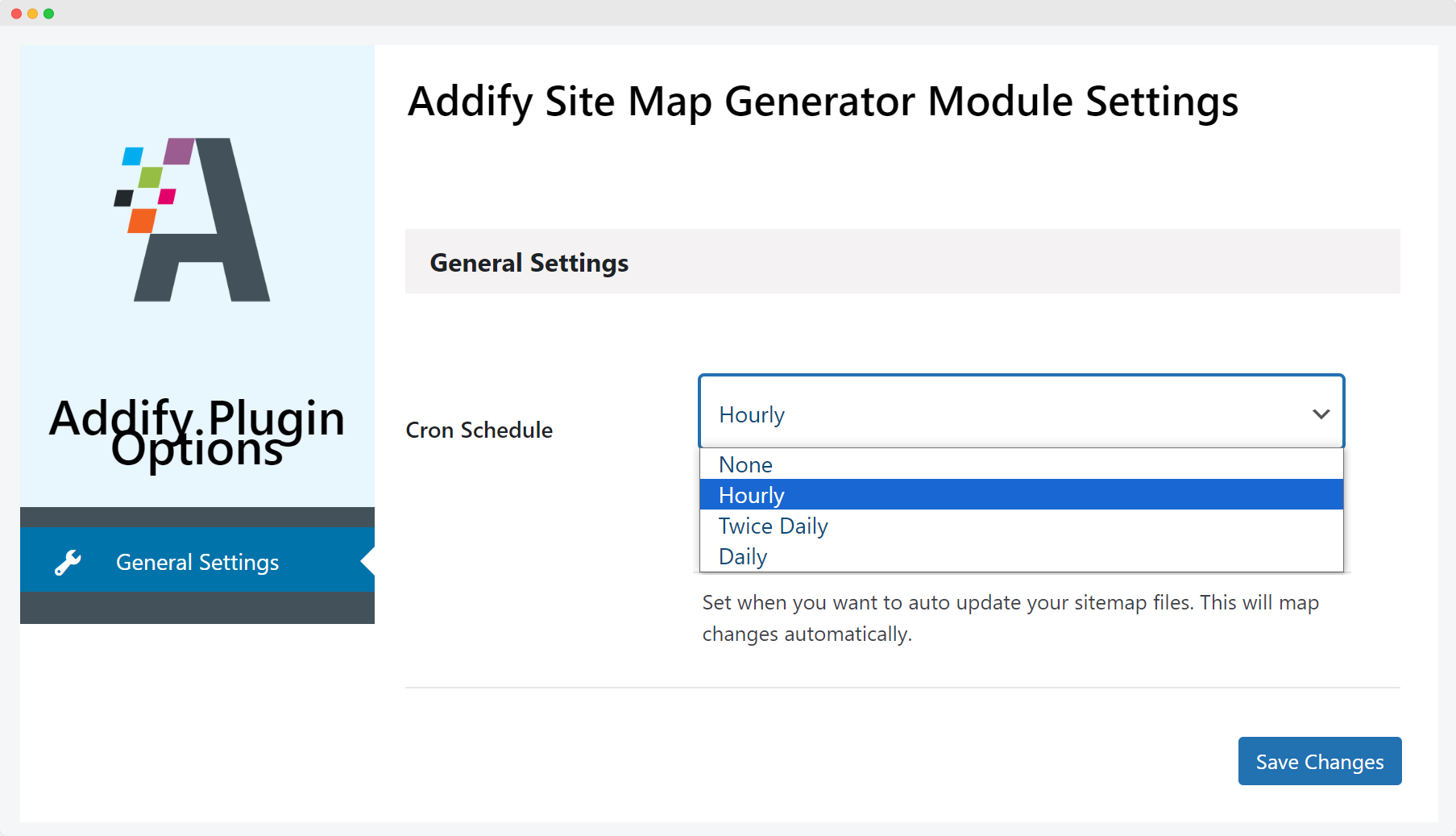 Addify Plugin Options

General Settings

Addify Site Map Generator Module Settings

General Settings

Cron Schedule

Hourly

None
Hourly
Twice Daily
Daily

Set when you want to auto update your sitemap files. This will map changes automatically.

Save Changes